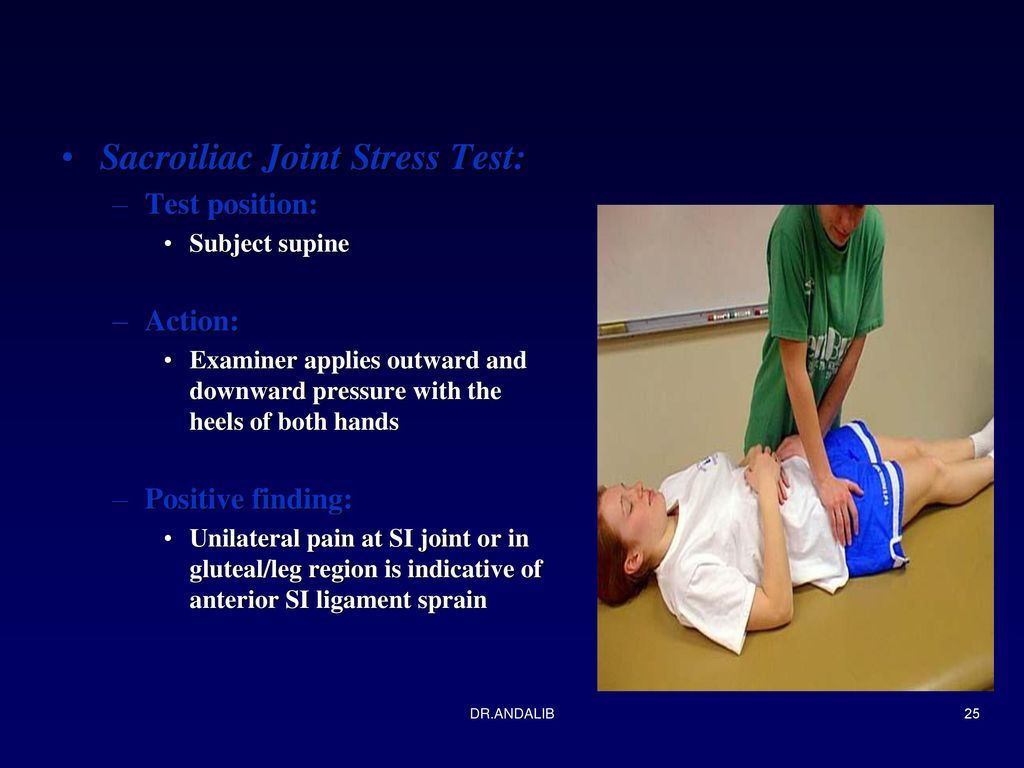 • Sacroiliac Joint Stress Test:
– Test position:
• Subject supine

– Action:
• Examiner applies outward and downward pressure with the heels of both hands

– Positive finding:
• Unilateral pain at SI joint or in gluteal/leg region is indicative of anterior SI ligament sprain

DR.ANDALIB

25